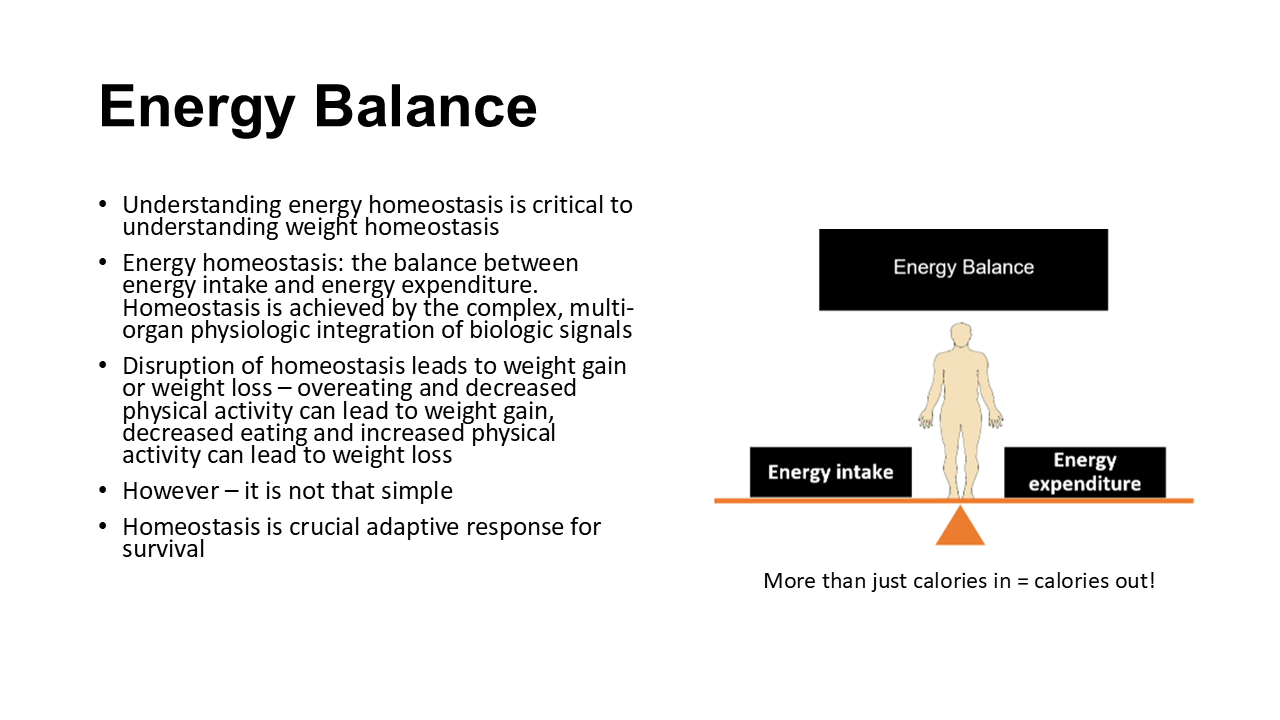 Energy Balance

• Understanding energy homeostasis is critical to understanding weight homeostasis
• Energy homeostasis: the balance between energy intake and energy expenditure. Homeostasis is achieved by the complex, multi-organ physiologic integration of biologic signals
• Disruption of homeostasis leads to weight gain or weight loss – overeating and decreased physical activity can lead to weight gain, decreased eating and increased physical activity can lead to weight loss
• However – it is not that simple
• Homeostasis is crucial adaptive response for survival

Energy Balance

Energy intake

Energy expenditure

More than just calories in = calories out!